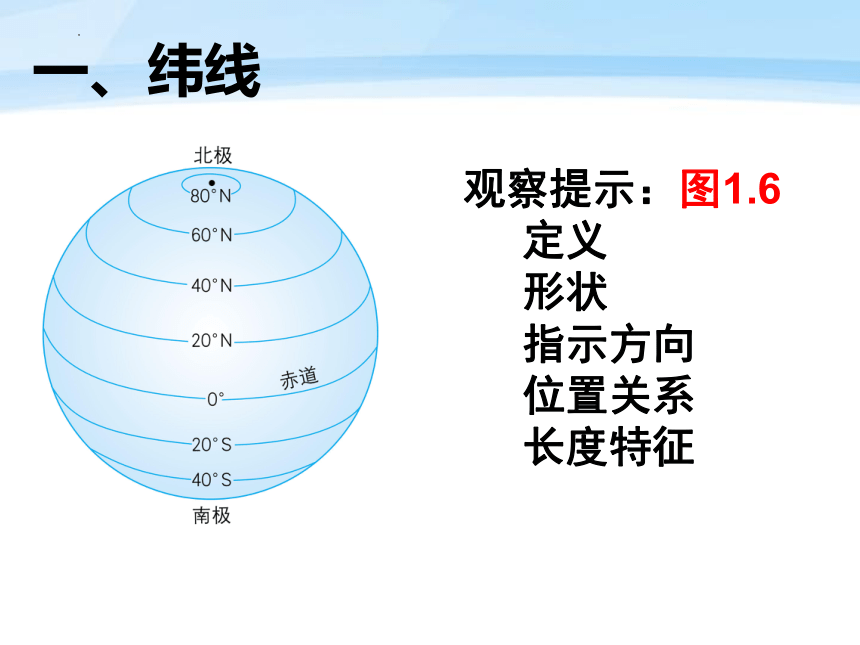 一、纬线

北极
80°N
60°N
40°N
20°N
赤道
0°
20°S
40°S
南极

观察提示：图1.6
定义
形状
指示方向
位置关系
长度特征